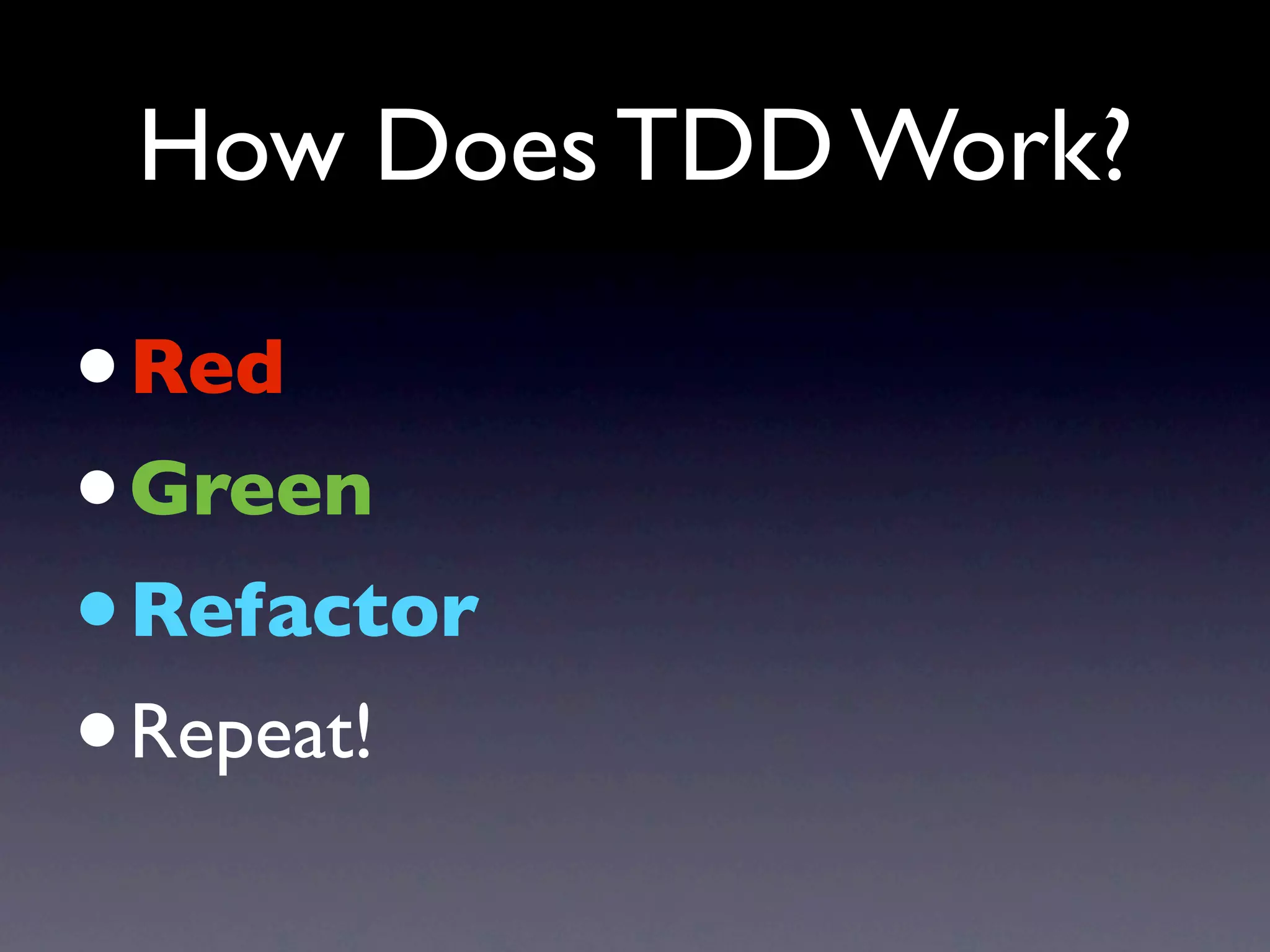 How Does TDD Work?

• Red
• Green
• Refactor
• Repeat!